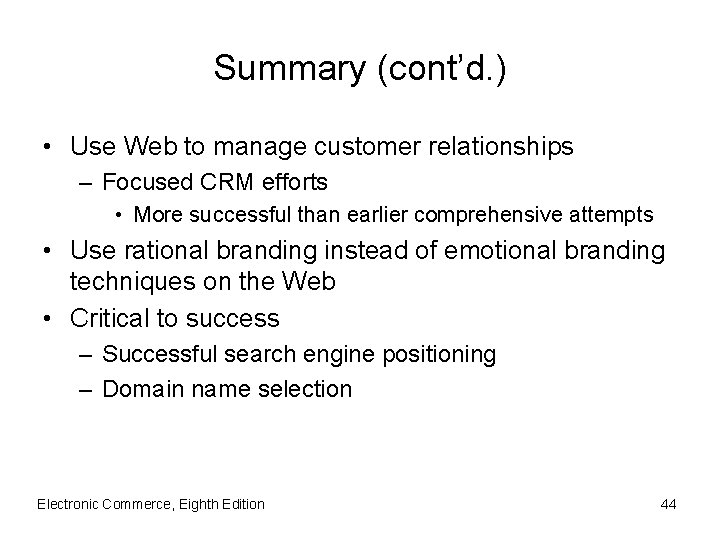 Summary (cont'd.)

• Use Web to manage customer relationships
– Focused CRM efforts
• More successful than earlier comprehensive attempts
• Use rational branding instead of emotional branding techniques on the Web
• Critical to success
– Successful search engine positioning
– Domain name selection

Electronic Commerce, Eighth Edition

44